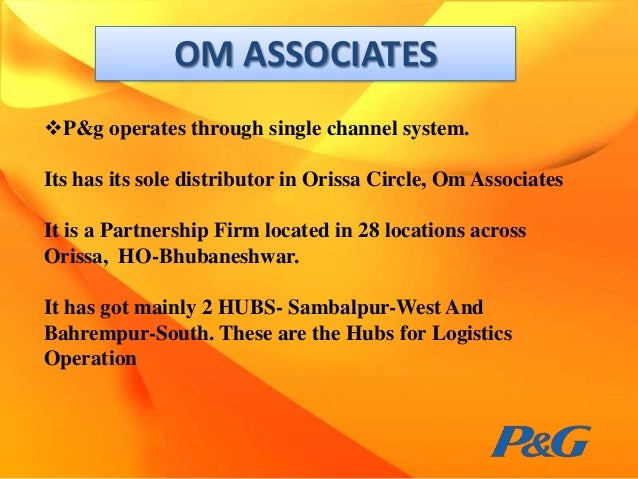 OM ASSOCIATES

❖P&g operates through single channel system.

Its has its sole distributor in Orissa Circle, Om Associates

It is a Partnership Firm located in 28 locations across Orissa,  HO-Bhubaneshwar.

It has got mainly 2 HUBS- Sambalpur-West And Bahrempur-South. These are the Hubs for Logistics Operation

P&G